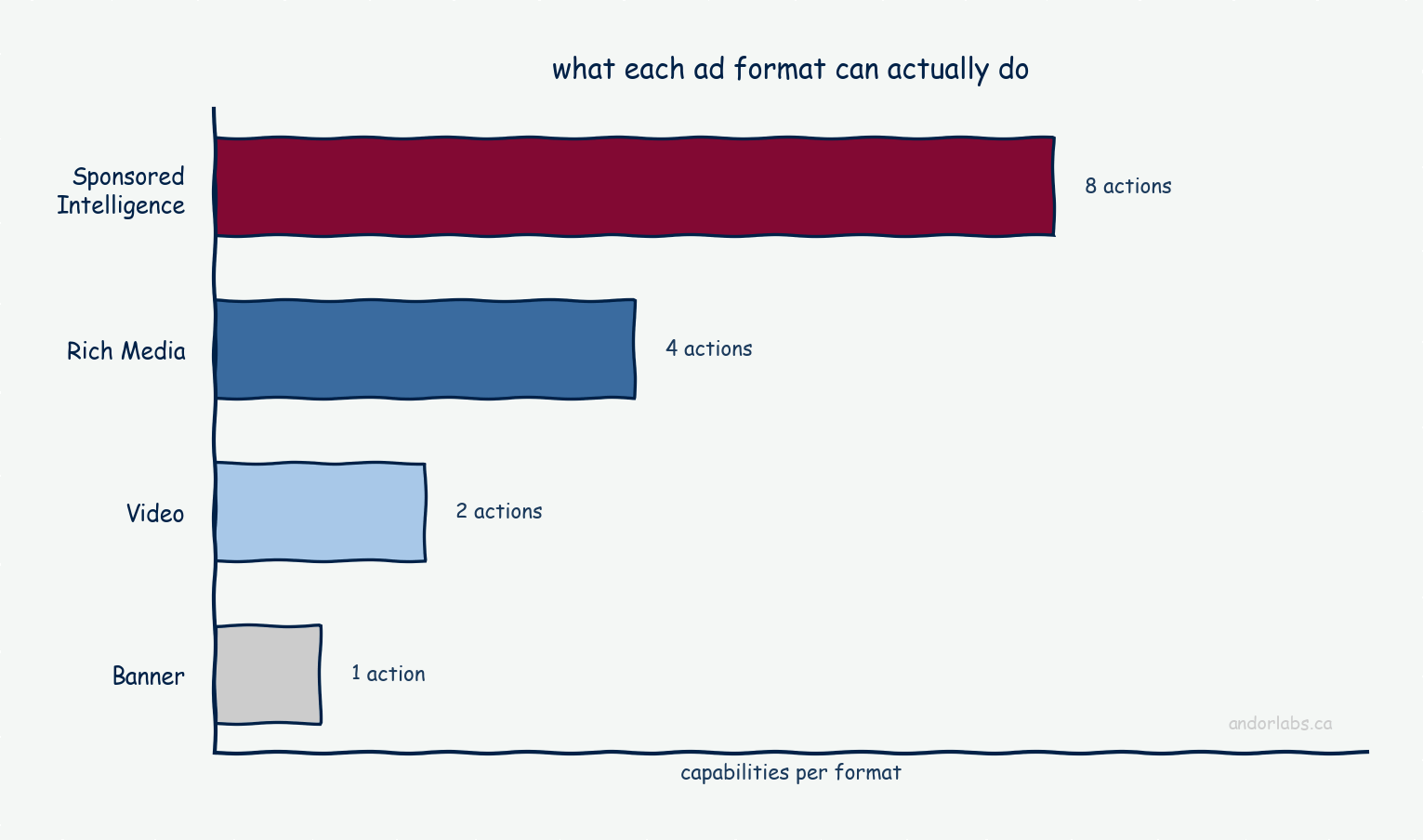 what each ad format can actually do

Sponsored Intelligence

8 actions

Rich Media

4 actions

Video

2 actions

Banner

1 action

andorlabs.ca

capabilities per format